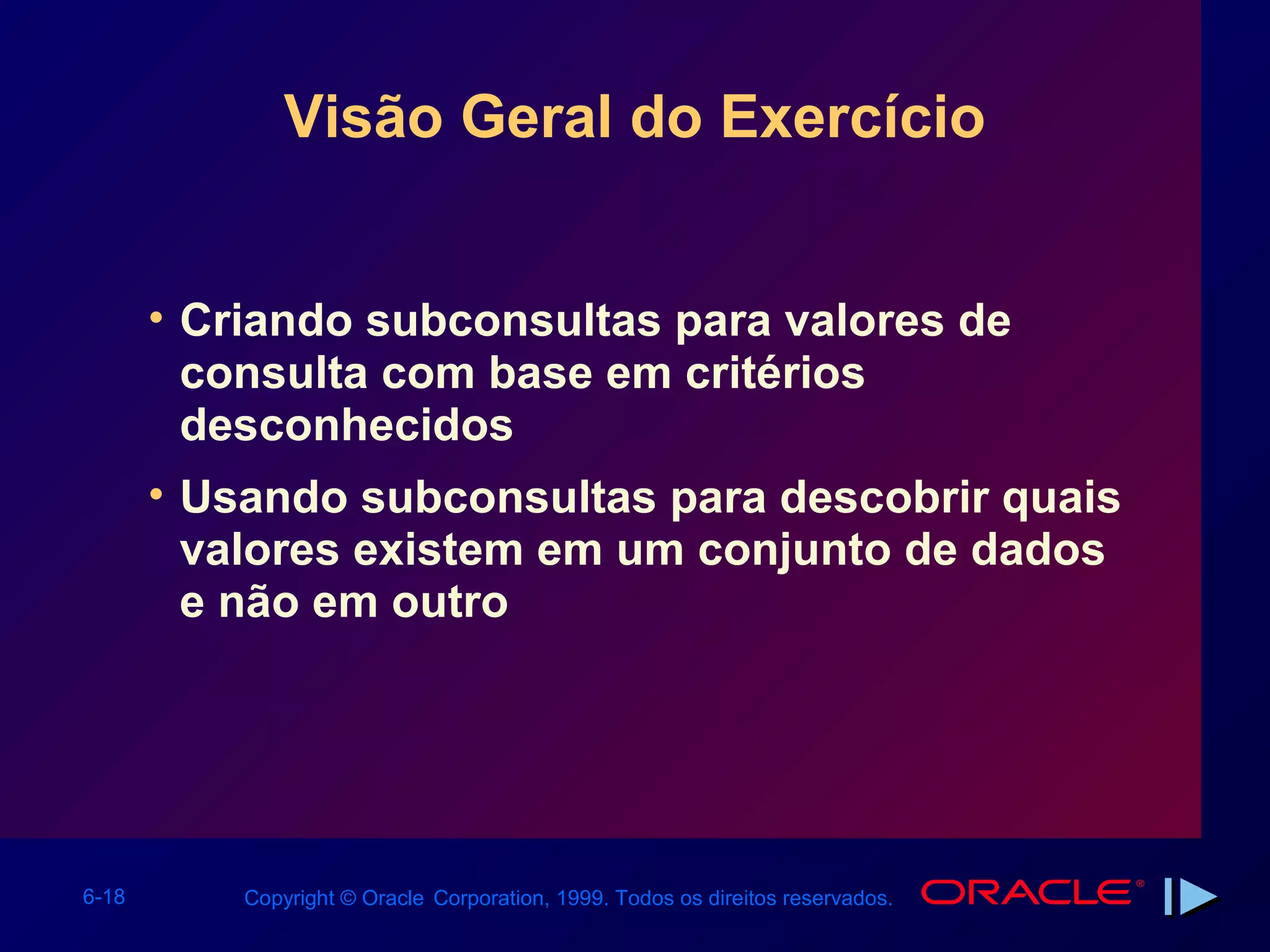 Visão Geral do Exercício

• Criando subconsultas para valores de consulta com base em critérios desconhecidos

• Usando subconsultas para descobrir quais valores existem em um conjunto de dados e não em outro

6-18

Copyright © Oracle Corporation, 1999. Todos os direitos reservados.

ORACLE®